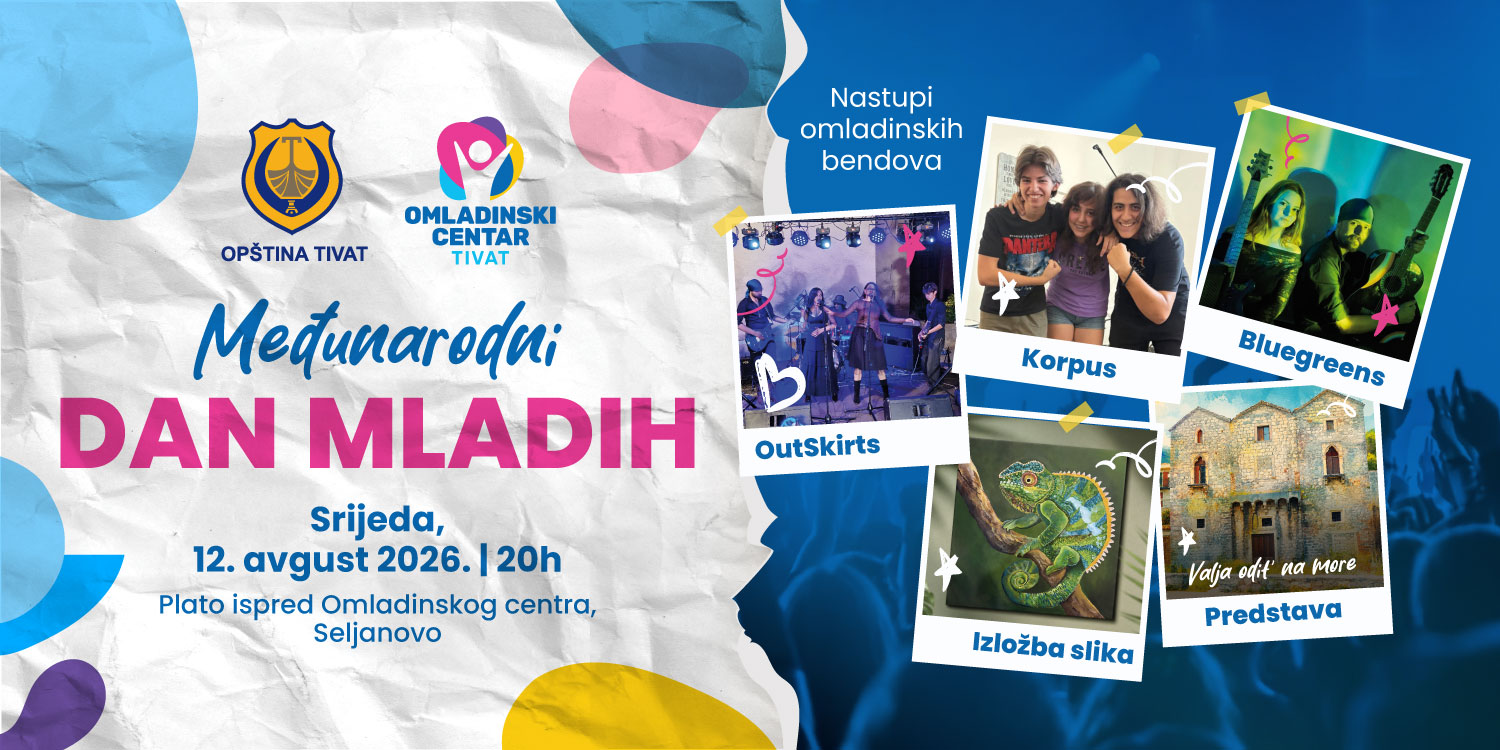 OPŠTINA TIVAT

OMLADINSKI CENTAR TIVAT

Međunarodni
DAN MLADIH

Srijeda,
12. avgust 2026. | 20h
Plato ispred Omladinskog centra, Seljanovo

Nastupi omladinskih bendova

OutSkirts

Korpus

Bluegreens

Izložba slika

Valja odit' na more

Predstava